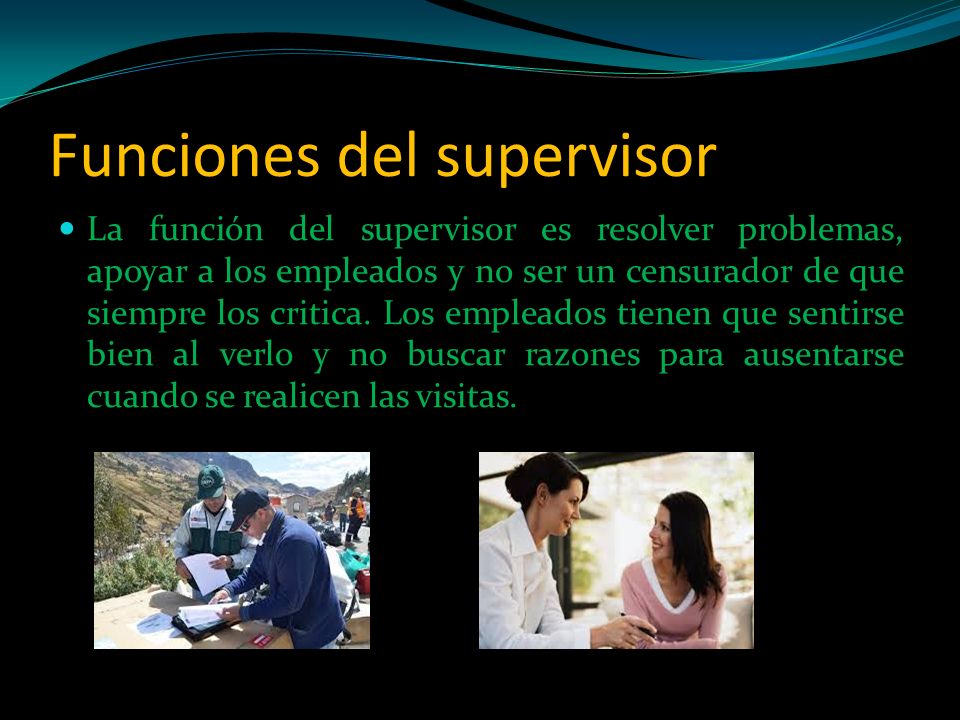 Funciones del supervisor

La función del supervisor es resolver problemas, apoyar a los empleados y no ser un censurador de que siempre los critica. Los empleados tienen que sentirse bien al verlo y no buscar razones para ausentarse cuando se realicen las visitas.